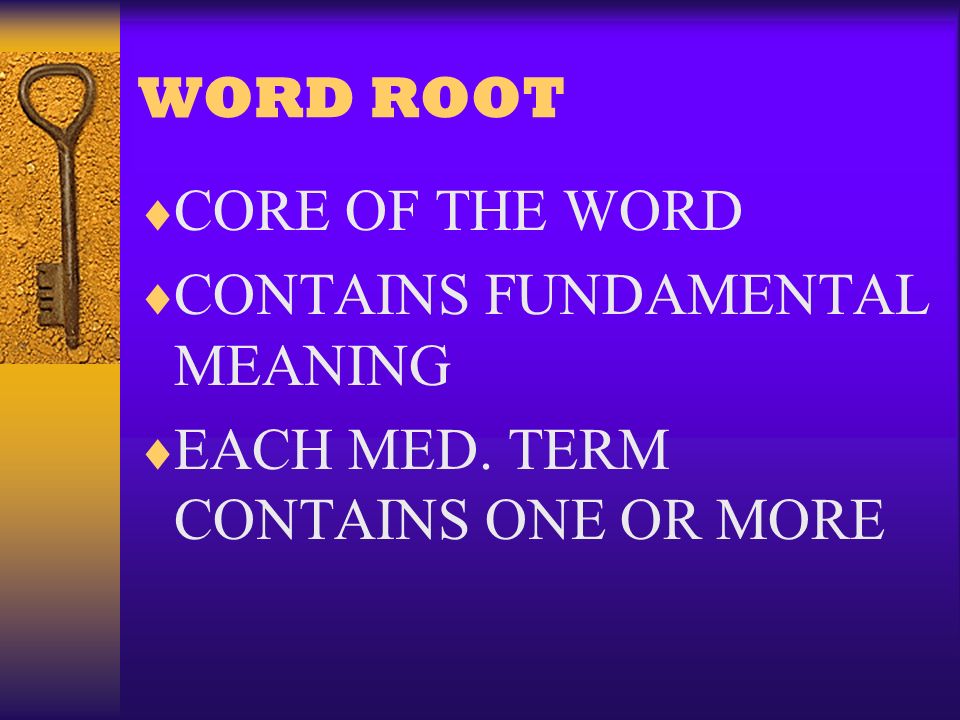 WORD ROOT

♦CORE OF THE WORD

♦CONTAINS FUNDAMENTAL MEANING

♦EACH MED. TERM CONTAINS ONE OR MORE